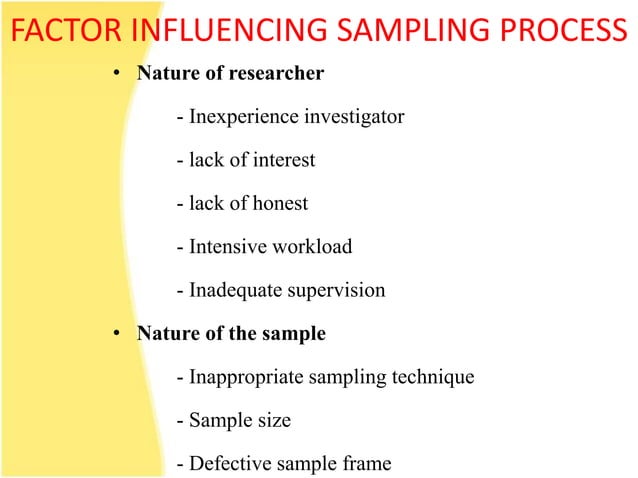 FACTOR INFLUENCING SAMPLING PROCESS

• Nature of researcher

- Inexperience investigator

- lack of interest

- lack of honest

- Intensive workload

- Inadequate supervision

• Nature of the sample

- Inappropriate sampling technique

- Sample size

- Defective sample frame